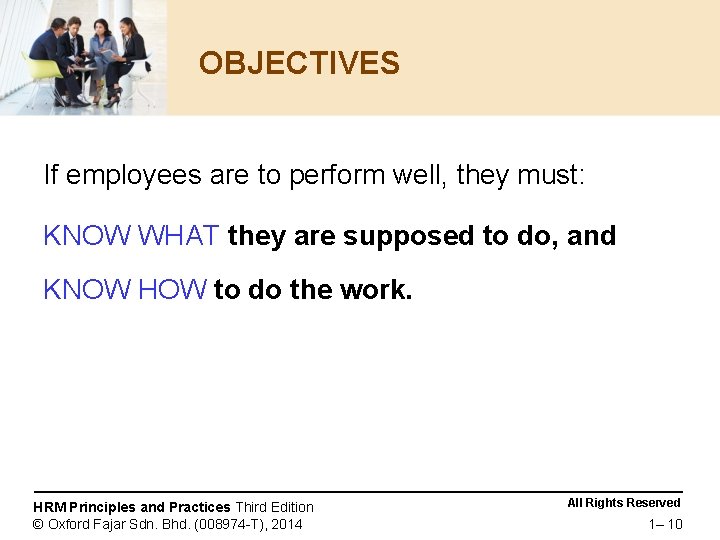 OBJECTIVES

If employees are to perform well, they must:

KNOW WHAT they are supposed to do, and

KNOW HOW to do the work.

HRM Principles and Practices Third Edition
© Oxford Fajar Sdn. Bhd. (008974-T), 2014

All Rights Reserved
1– 10